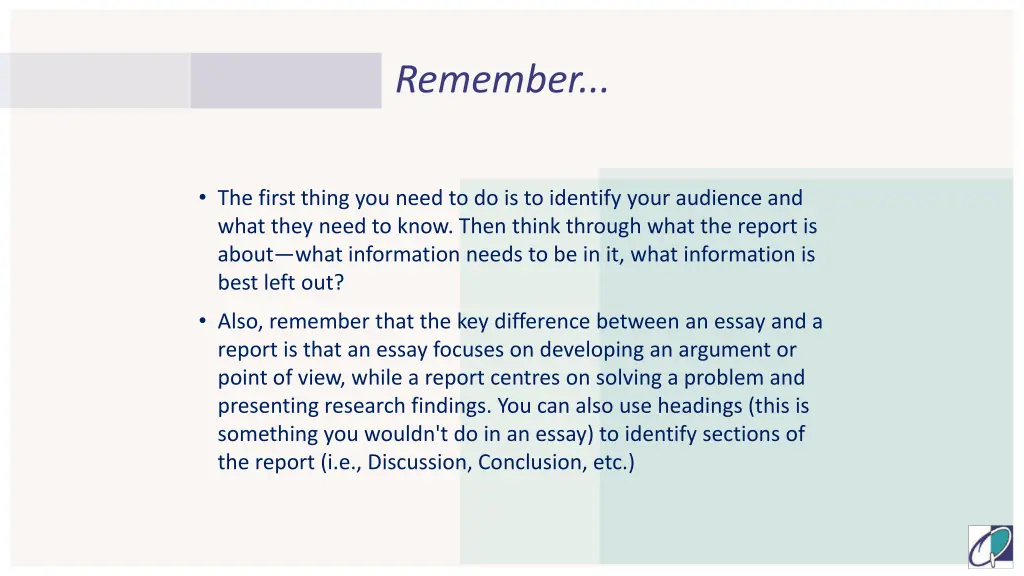 Remember...

• The first thing you need to do is to identify your audience and what they need to know. Then think through what the report is about—what information needs to be in it, what information is best left out?

• Also, remember that the key difference between an essay and a report is that an essay focuses on developing an argument or point of view, while a report centres on solving a problem and presenting research findings. You can also use headings (this is something you wouldn't do in an essay) to identify sections of the report (i.e., Discussion, Conclusion, etc.)